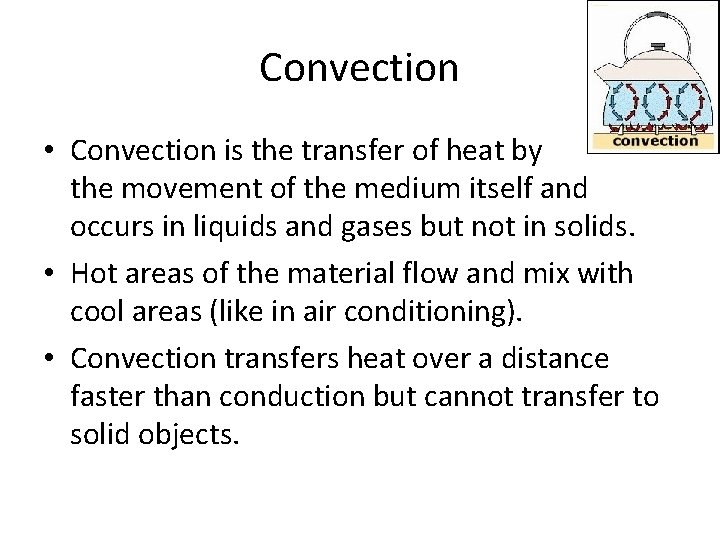 Convection

convection

• Convection is the transfer of heat by the movement of the medium itself and occurs in liquids and gases but not in solids.

• Hot areas of the material flow and mix with cool areas (like in air conditioning).

• Convection transfers heat over a distance faster than conduction but cannot transfer to solid objects.